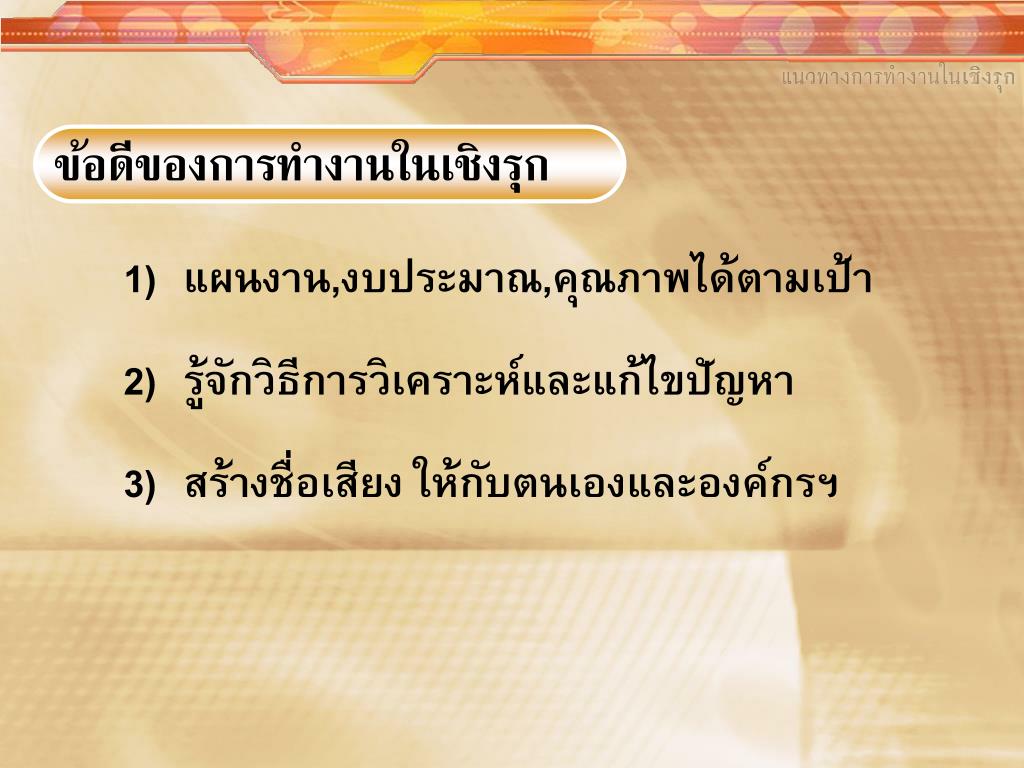 แนวทางการทำงานในเชิงรุก

ข้อดีของการทำงานในเชิงรุก

1) แผนงาน,งบประมาณ,คุณภาพได้ตามเป้า

2) รู้จักวิธีการวิเคราะห์และแก้ไขปัญหา

3) สร้างชื่อเสียง ให้กับตนเองและองค์กรฯ